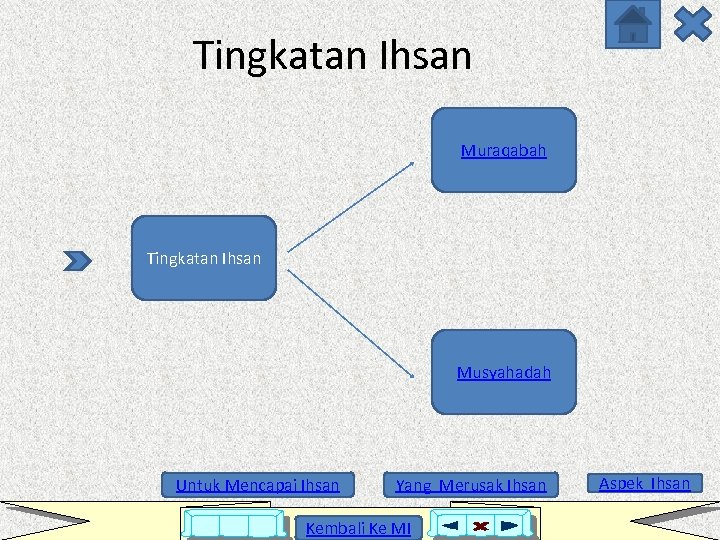 Tingkatan Ihsan

Tingkatan Ihsan

Muraqabah

Musyahadah

Untuk Mencapai Ihsan

Yang Merusak Ihsan

Aspek Ihsan

Kembali Ke MI